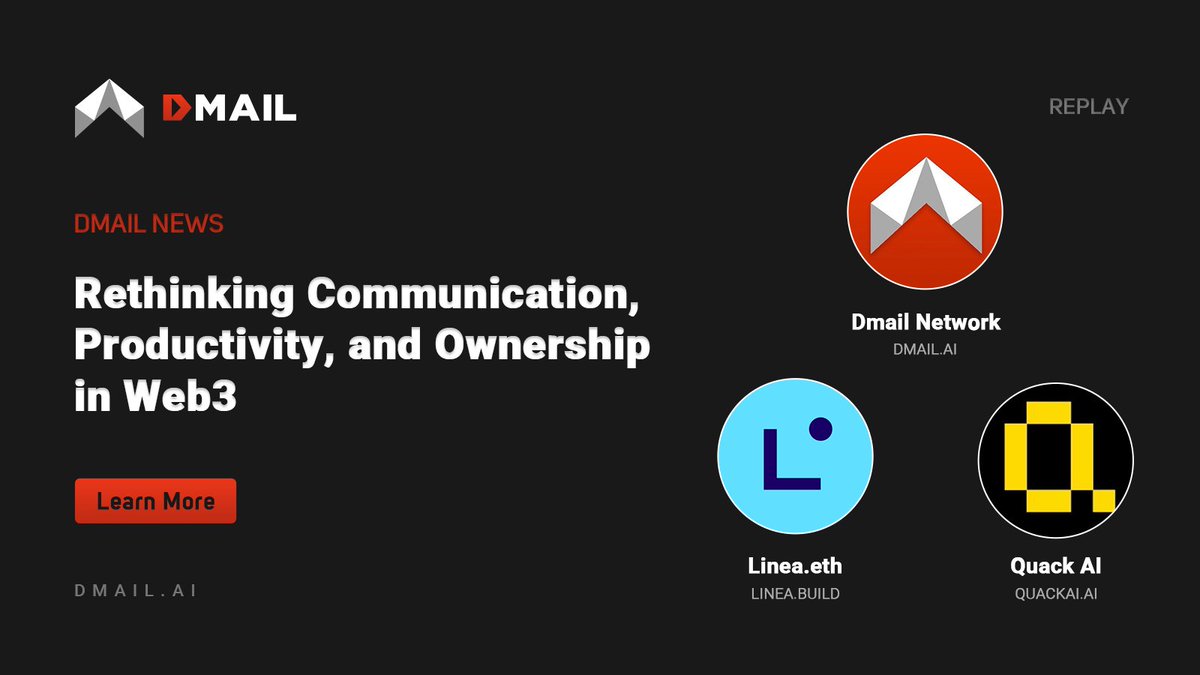 DMAIL

REPLAY

DMAIL NEWS

Rethinking Communication, Productivity, and Ownership in Web3

Learn More

DMAIL.AI

Dmail Network
DMAIL.AI

Linea.eth
LINEA.BUILD

Quack AI
QUACKAI.AI